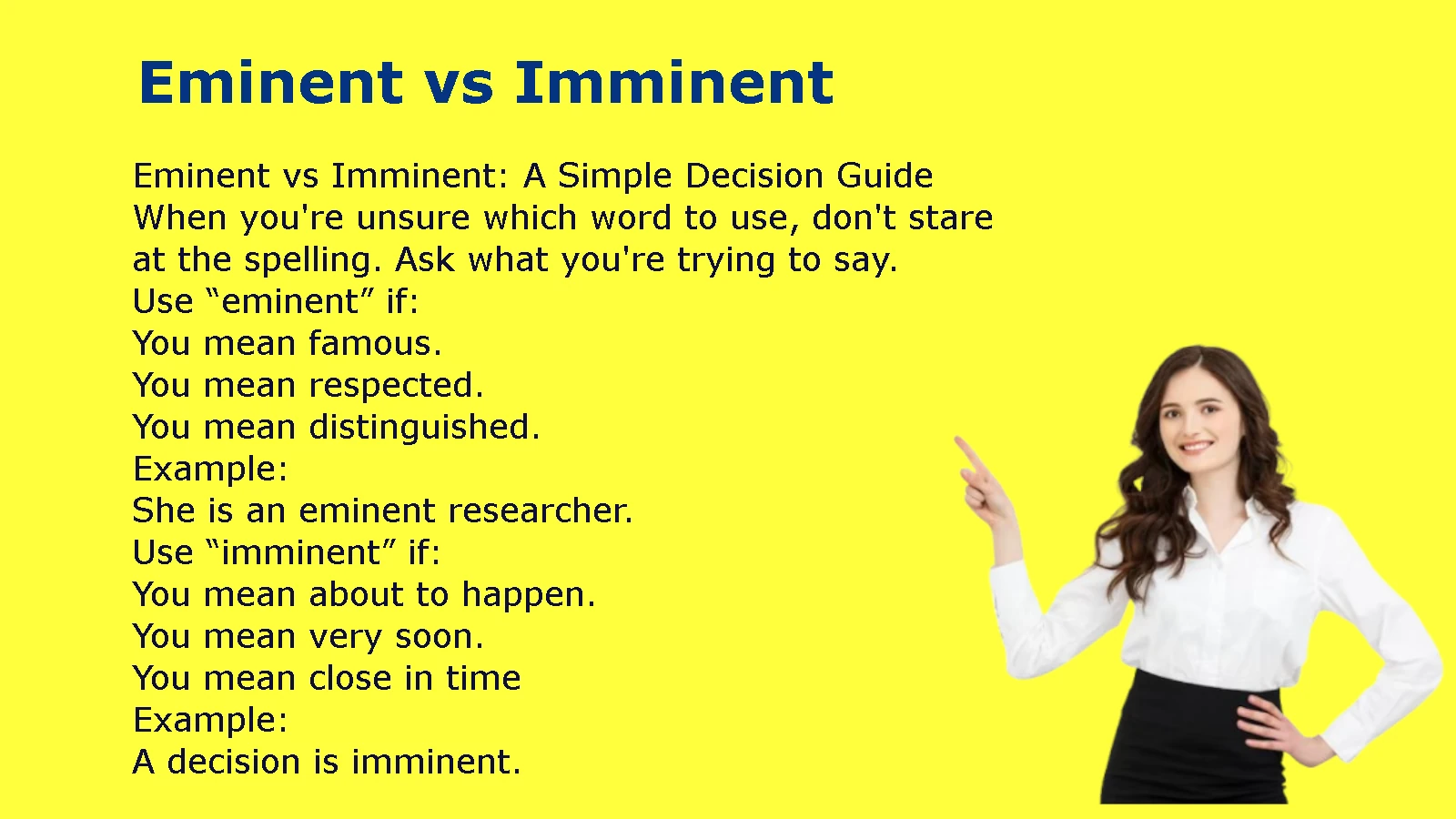 Eminent vs Imminent

Eminent vs Imminent: A Simple Decision Guide
When you're unsure which word to use, don't stare at the spelling. Ask what you're trying to say.
Use “eminent” if:
You mean famous.
You mean respected.
You mean distinguished.
Example:
She is an eminent researcher.
Use “imminent” if:
You mean about to happen.
You mean very soon.
You mean close in time
Example:
A decision is imminent.